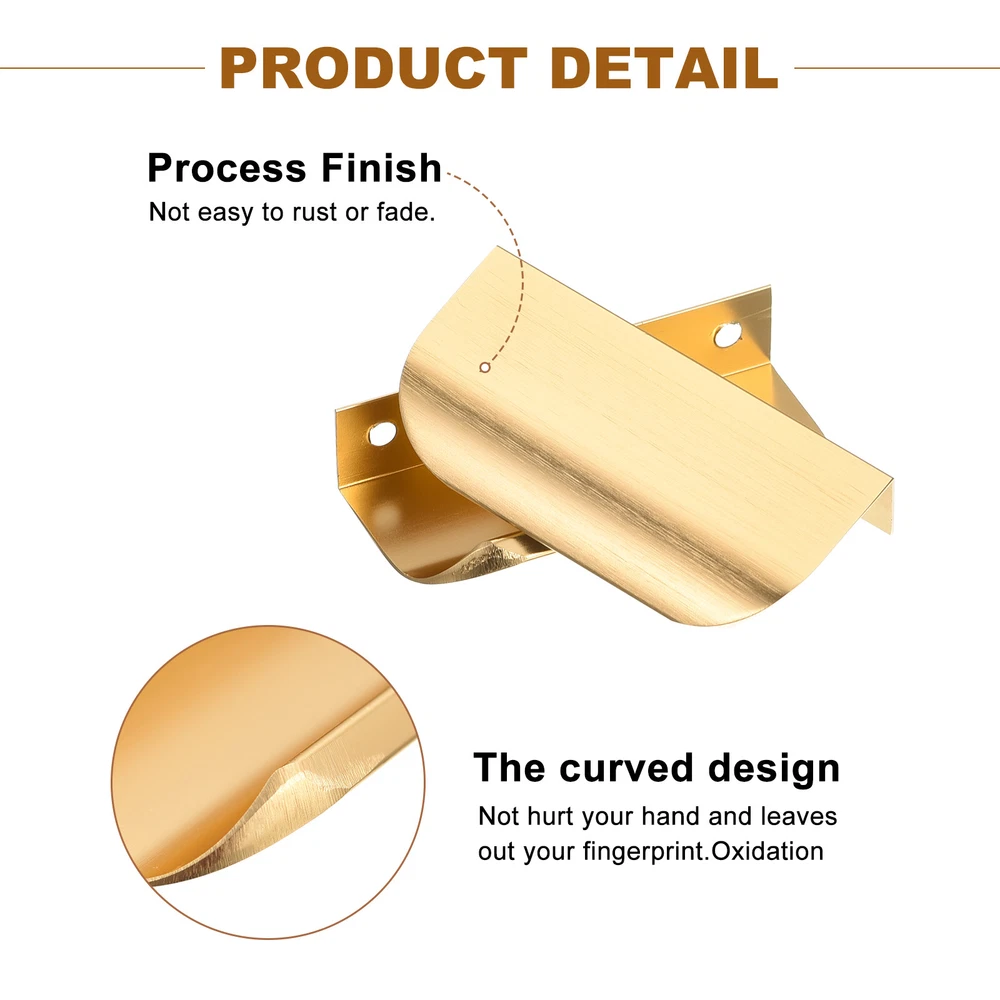 PRODUCT DETAIL

Process Finish
Not easy to rust or fade.

The curved design
Not hurt your hand and leaves out your fingerprint.Oxidation